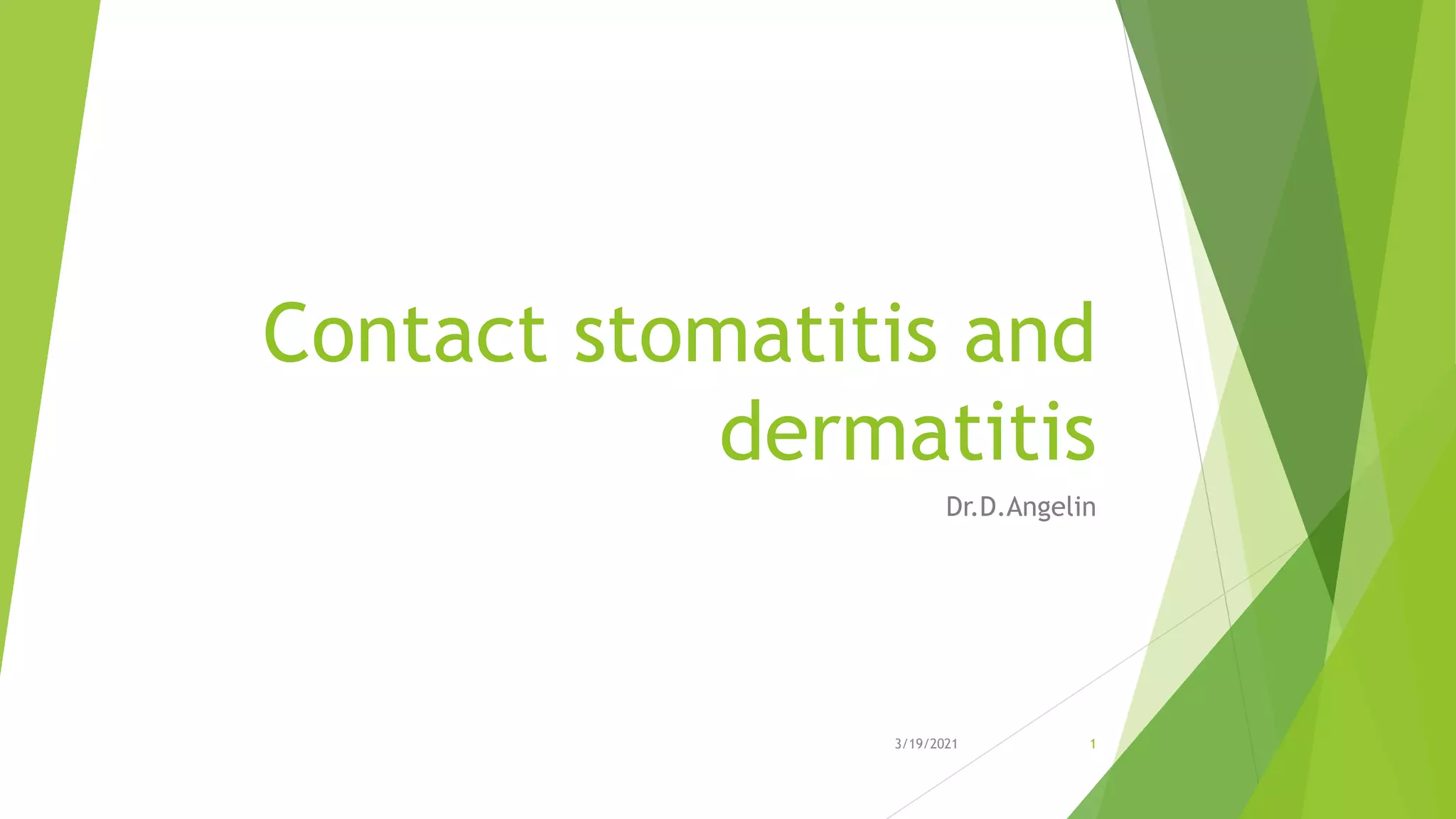 Contact stomatitis and dermatitis

Dr.D.Angelin

3/19/2021

1